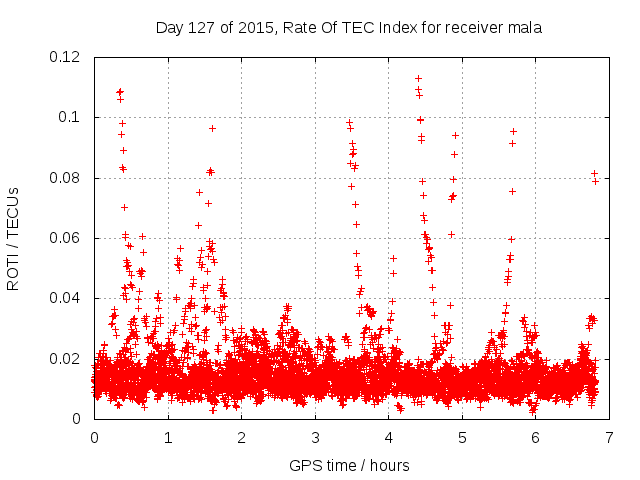 Day 127 of 2015, Rate Of TEC Index for receiver mala

ROTI / TECUs

0.12
0.1
0.08
0.06
0.04
0.02
0

0
1
2
3
4
5
6
7

GPS time / hours